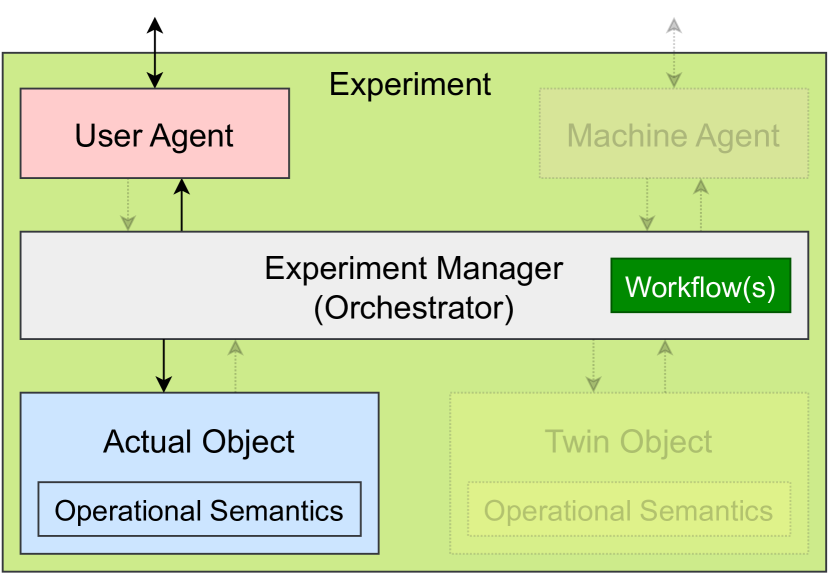 Experiment

User Agent

Machine Agent

Experiment Manager
(Orchestrator)

Workflow(s)

Actual Object

Operational Semantics

Twin Object

Operational Semantics